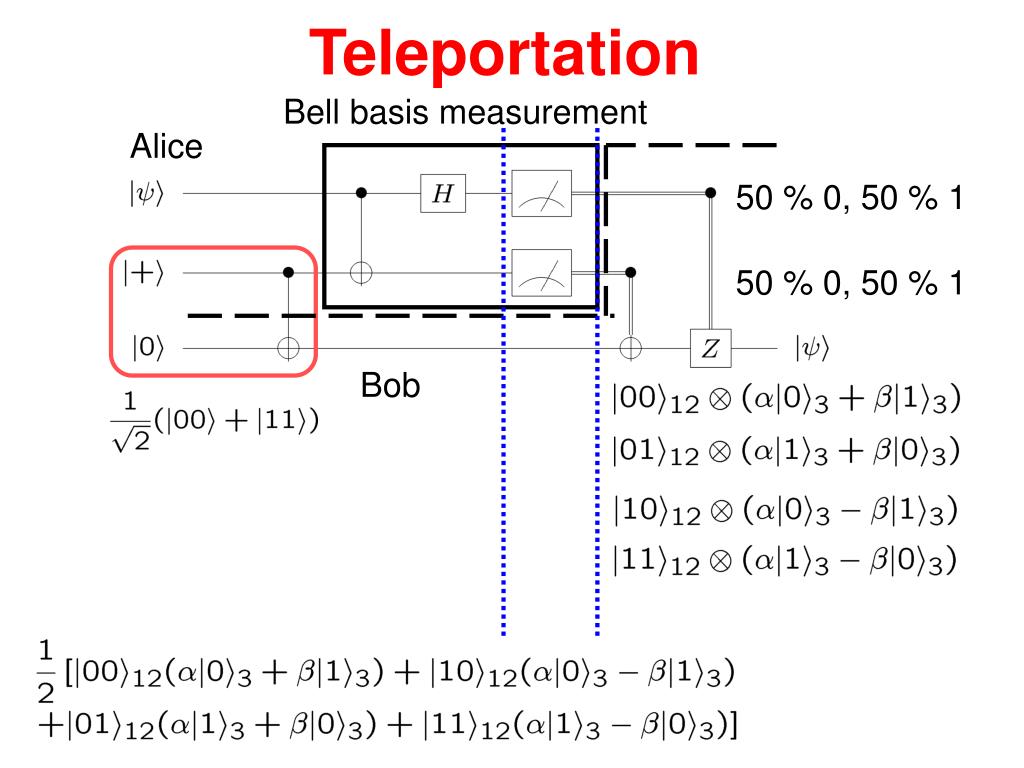 Teleportation

Bell basis measurement

Alice

$|\psi\rangle$

$H$

50 % 0, 50 % 1

$|+\rangle$

50 % 0, 50 % 1

$|0\rangle$

$Z$

$|\psi\rangle$

Bob

$\frac{1}{\sqrt{2}}(|00\rangle + |11\rangle)$

$|00\rangle_{12} \otimes (\alpha|0\rangle_3 + \beta|1\rangle_3)$

$|01\rangle_{12} \otimes (\alpha|1\rangle_3 + \beta|0\rangle_3)$

$|10\rangle_{12} \otimes (\alpha|0\rangle_3 - \beta|1\rangle_3)$

$|11\rangle_{12} \otimes (\alpha|1\rangle_3 - \beta|0\rangle_3)$

$\frac{1}{2}[|00\rangle_{12}(\alpha|0\rangle_3 + \beta|1\rangle_3) + |10\rangle_{12}(\alpha|0\rangle_3 - \beta|1\rangle_3)$
$+|01\rangle_{12}(\alpha|1\rangle_3 + \beta|0\rangle_3) + |11\rangle_{12}(\alpha|1\rangle_3 - \beta|0\rangle_3)]$